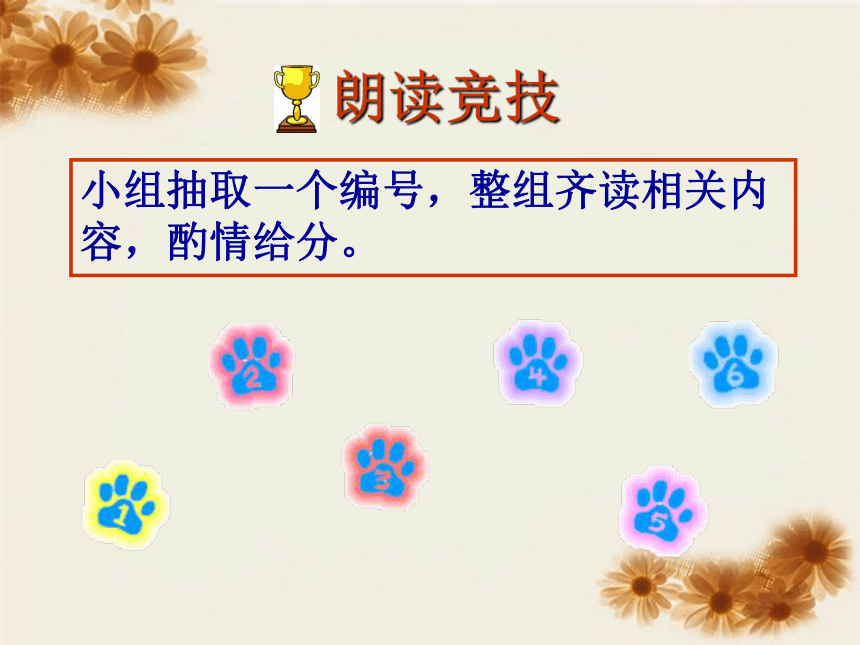 朗读竞技

小组抽取一个编号，整组齐读相关内容，酌情给分。

2

4

6

3

1

5